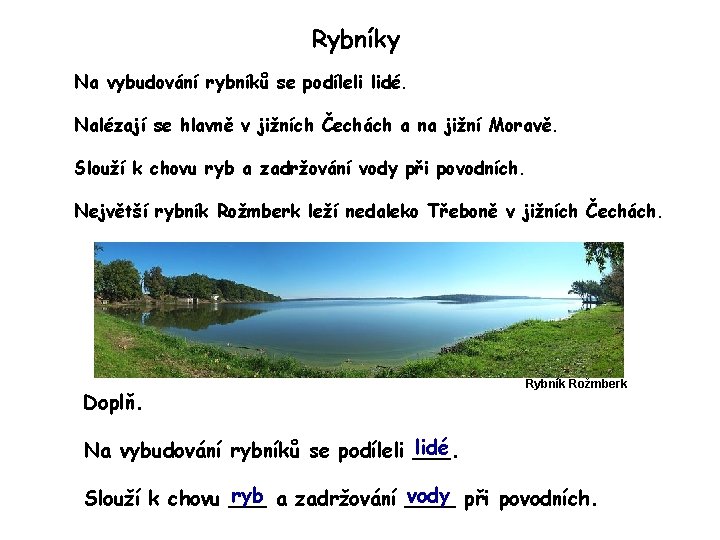 Rybníky

Na vybudování rybníků se podíleli lidé.

Nalézají se hlavně v jižních Čechách a na jižní Moravě.

Slouží k chovu ryb a zadržování vody při povodních.

Největší rybník Rožmberk leží nedaleko Třeboně v jižních Čechách.

Rybník Rožmberk

Doplň.

Na vybudování rybníků se podíleli lidé.

Slouží k chovu ryb a zadržování vody při povodních.